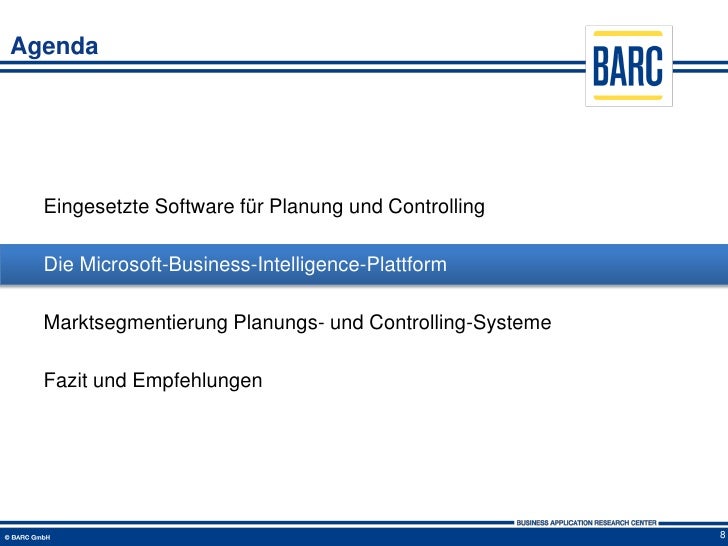 Agenda

BARC

Eingesetzte Software für Planung und Controlling

Die Microsoft-Business-Intelligence-Plattform

Marktsegmentierung Planungs- und Controlling-Systeme

Fazit und Empfehlungen

BUSINESS APPLICATION RESEARCH CENTER

© BARC GmbH

8